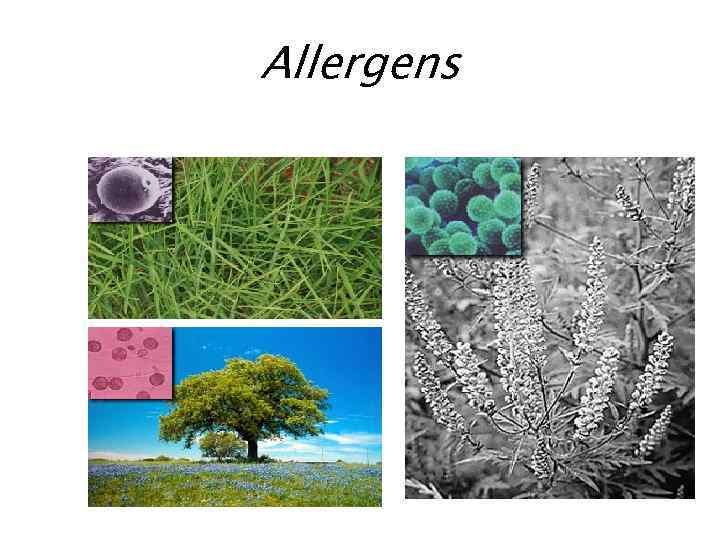 Allergens